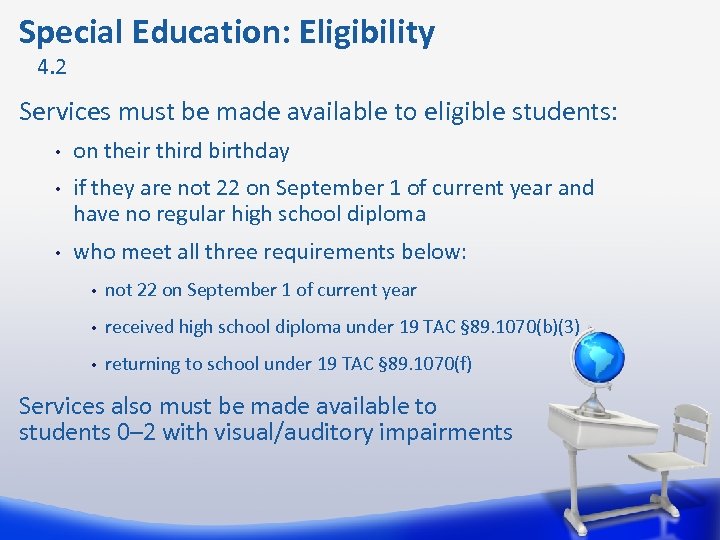 Special Education: Eligibility
4.2

Services must be made available to eligible students:

• on their third birthday

• if they are not 22 on September 1 of current year and have no regular high school diploma

• who meet all three requirements below:

• not 22 on September 1 of current year

• received high school diploma under 19 TAC §89.1070(b)(3)

• returning to school under 19 TAC §89.1070(f)

Services also must be made available to students 0–2 with visual/auditory impairments